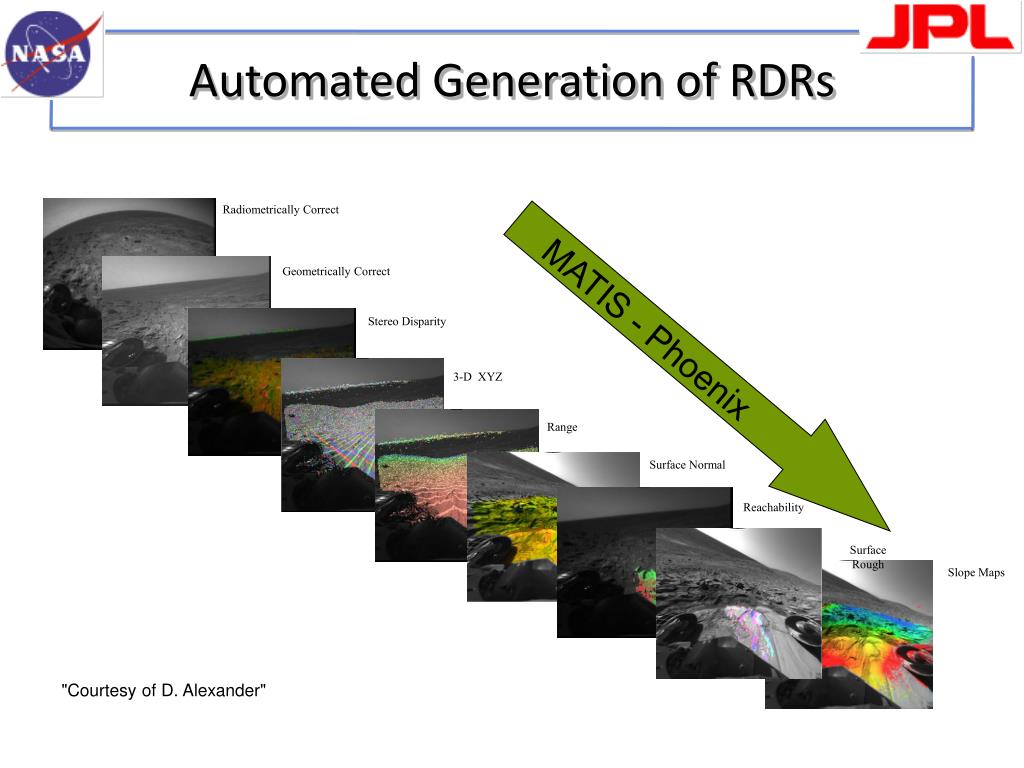 NASA

JPL

Automated Generation of RDRs

Radiometrically Correct

Geometrically Correct

Stereo Disparity

3-D XYZ

Range

Surface Normal

Reachability

Surface Rough

Slope Maps

MATIS - Phoenix

"Courtesy of D. Alexander"